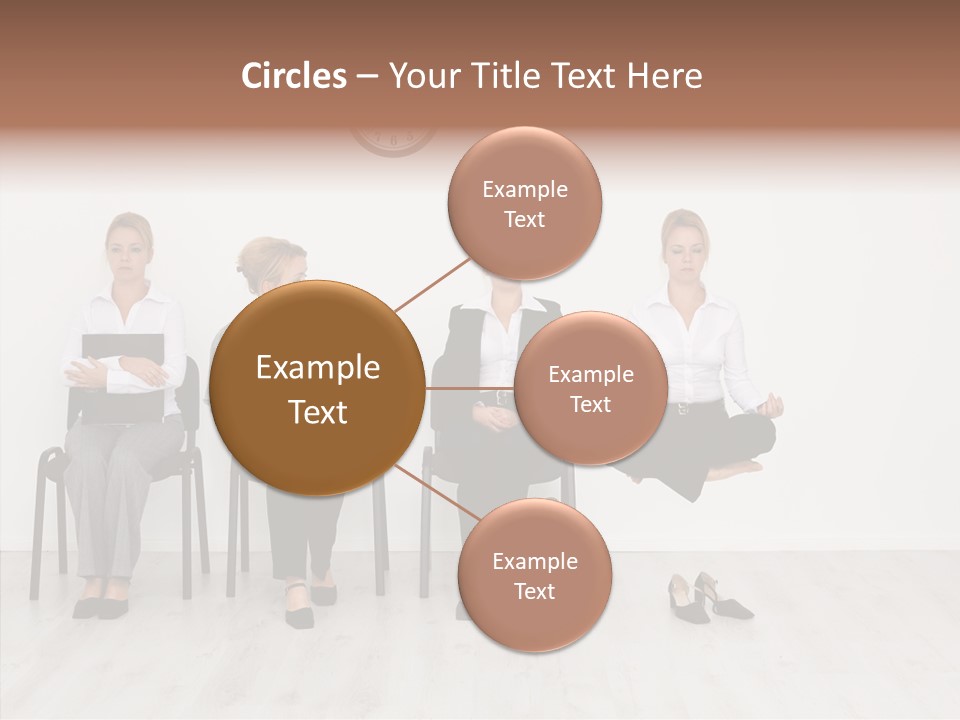 Circles – Your Title Text Here

Example Text

Example Text

Example Text

Example Text